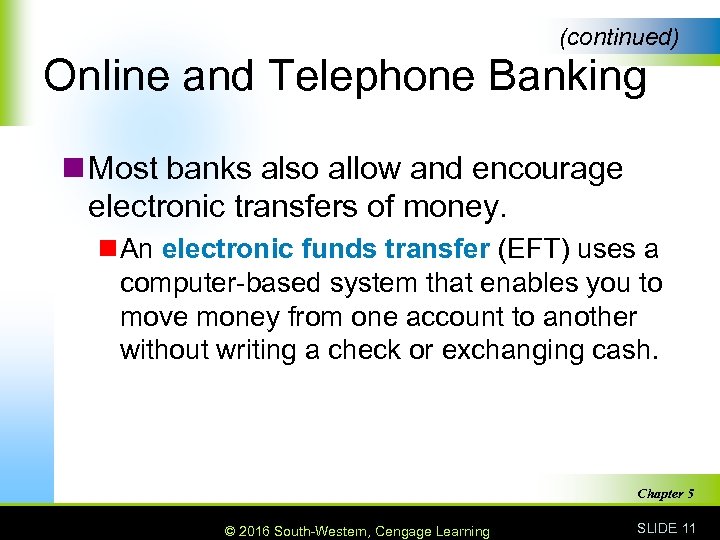 (continued)

Online and Telephone Banking

Most banks also allow and encourage electronic transfers of money.

An electronic funds transfer (EFT) uses a computer-based system that enables you to move money from one account to another without writing a check or exchanging cash.

Chapter 5

© 2016 South-Western, Cengage Learning

SLIDE 11